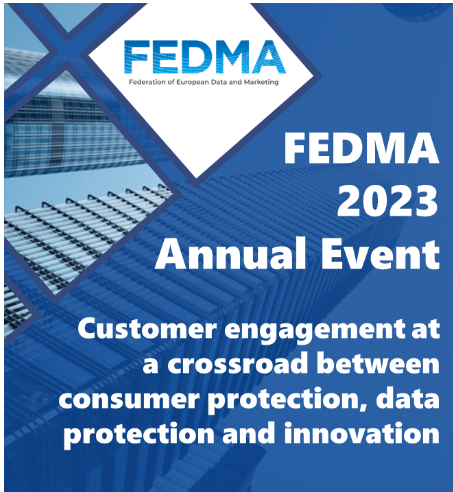 FEDMA
Federation of European Data and Marketing

FEDMA 2023 Annual Event

Customer engagement at a crossroad between consumer protection, data protection and innovation